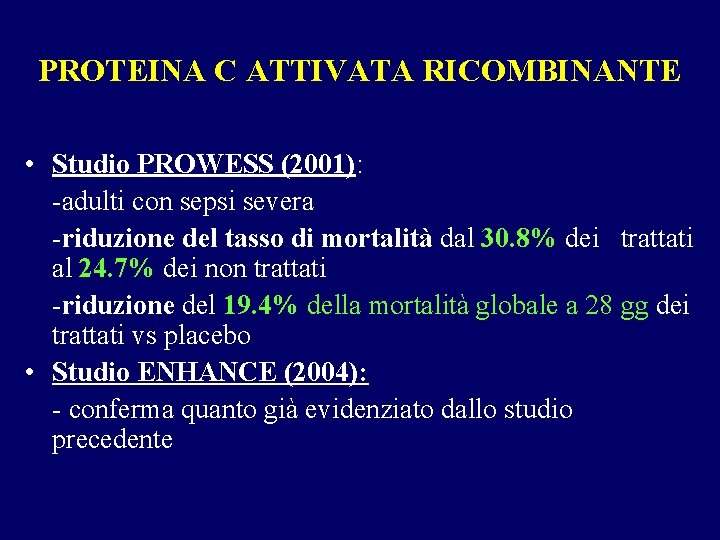 PROTEINA C ATTIVATA RICOMBINANTE

• Studio PROWESS (2001):

-adulti con sepsi severa

-riduzione del tasso di mortalità dal 30.8% dei trattati al 24.7% dei non trattati

-riduzione del 19.4% della mortalità globale a 28 gg dei trattati vs placebo

• Studio ENHANCE (2004):

- conferma quanto già evidenziato dallo studio precedente